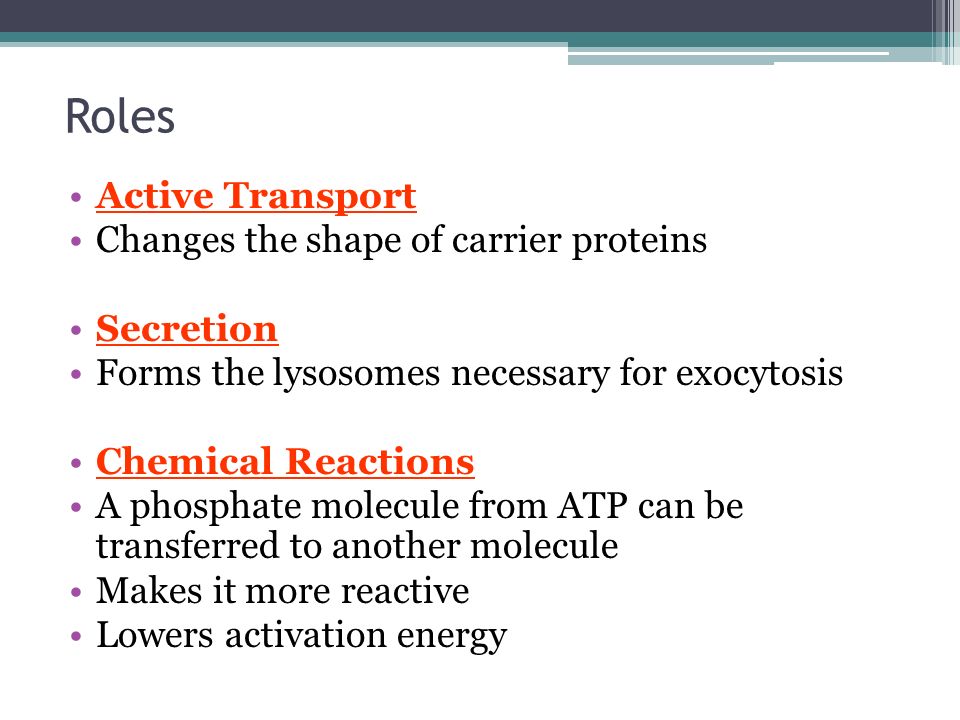 Roles

• Active Transport
• Changes the shape of carrier proteins

• Secretion
• Forms the lysosomes necessary for exocytosis

• Chemical Reactions
• A phosphate molecule from ATP can be transferred to another molecule
• Makes it more reactive
• Lowers activation energy